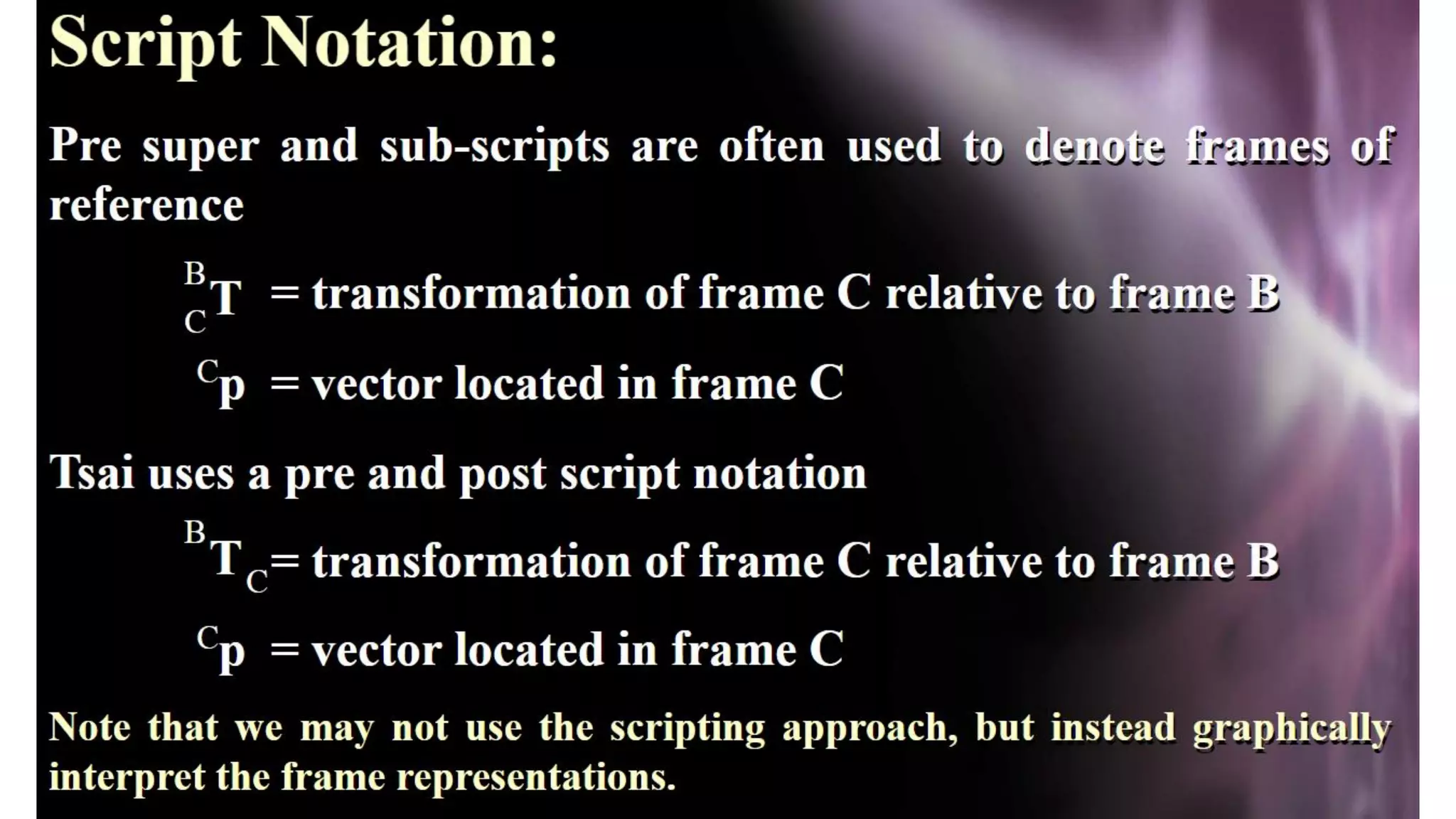 Script Notation:

Pre super and sub-scripts are often used to denote frames of reference

${}^{B}_{C}T$ = transformation of frame C relative to frame B

${}^{C}p$ = vector located in frame C

Tsai uses a pre and post script notation

${}^{B}T_{C}$= transformation of frame C relative to frame B

${}^{C}p$ = vector located in frame C

Note that we may not use the scripting approach, but instead graphically interpret the frame representations.